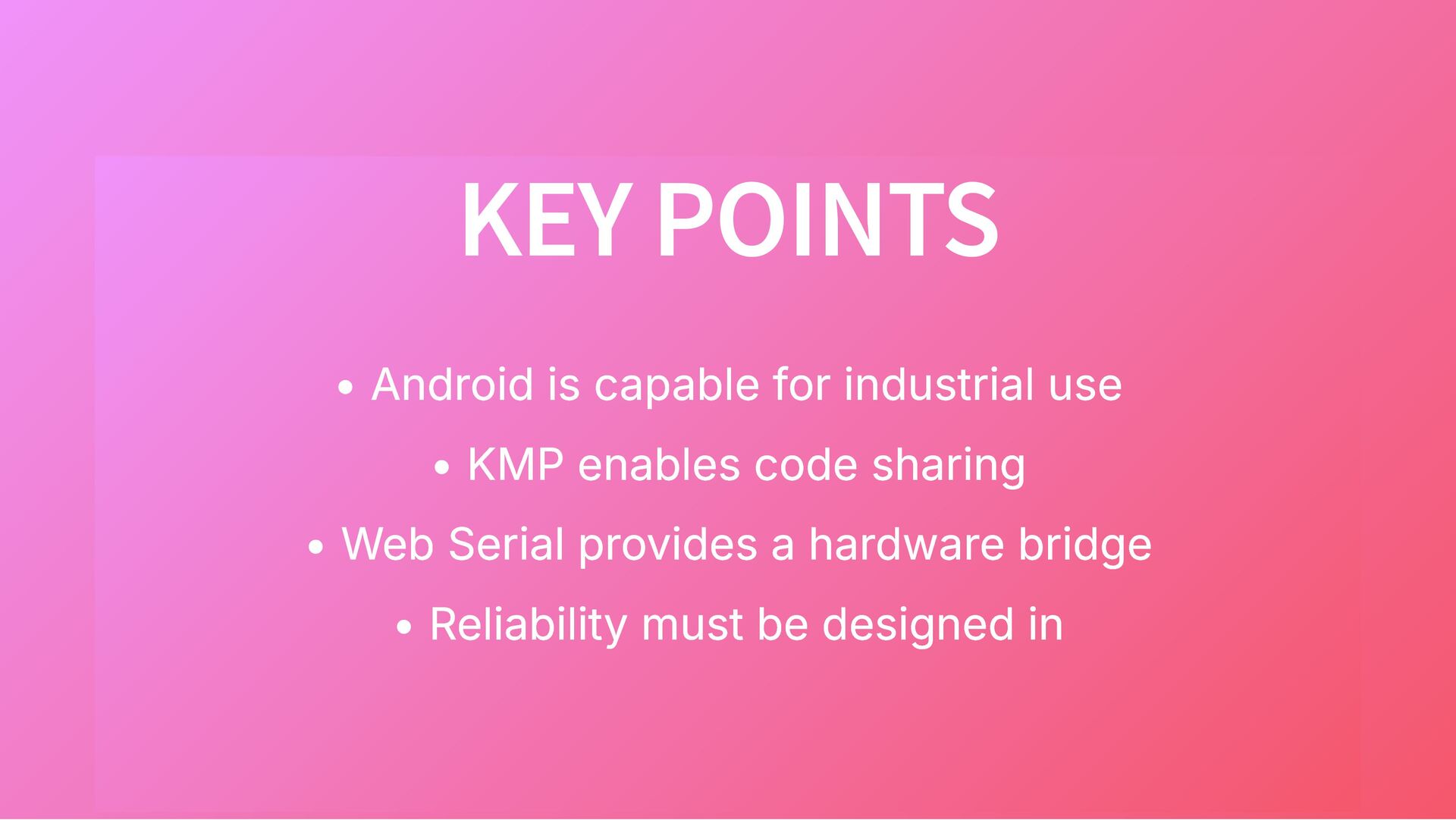 KEY POINTS

• Android is capable for industrial use
• KMP enables code sharing
• Web Serial provides a hardware bridge
• Reliability must be designed in